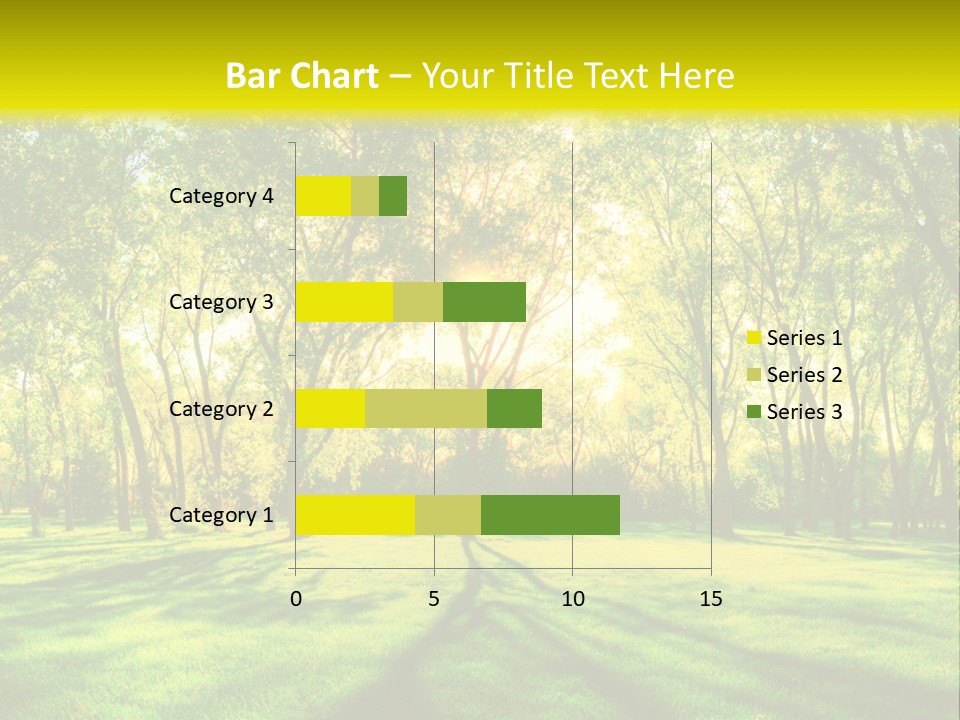 Bar Chart – Your Title Text Here

Category 4
Category 3
Category 2
Category 1

0
5
10
15

Series 1
Series 2
Series 3